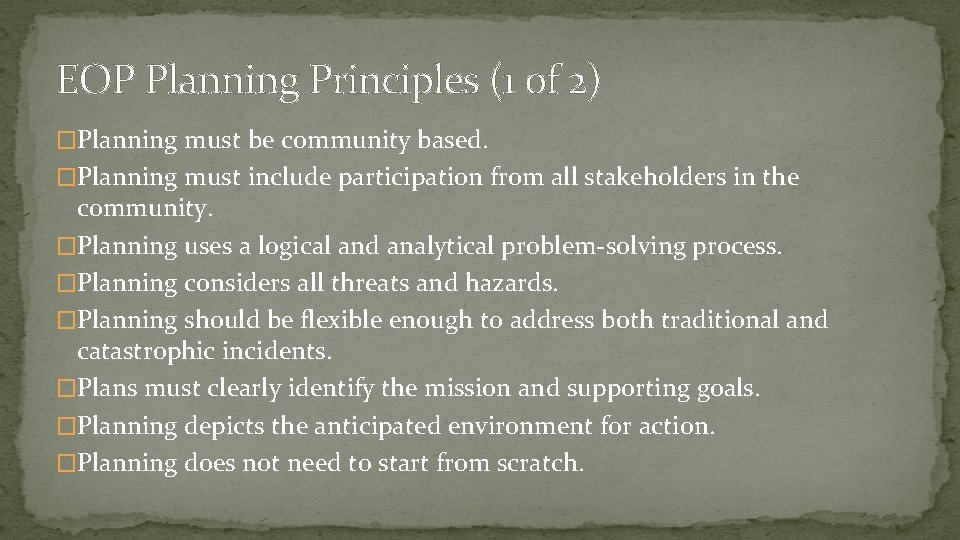 EOP Planning Principles (1 of 2)

�Planning must be community based.

�Planning must include participation from all stakeholders in the community.

�Planning uses a logical and analytical problem-solving process.

�Planning considers all threats and hazards.

�Planning should be flexible enough to address both traditional and catastrophic incidents.

�Plans must clearly identify the mission and supporting goals.

�Planning depicts the anticipated environment for action.

�Planning does not need to start from scratch.